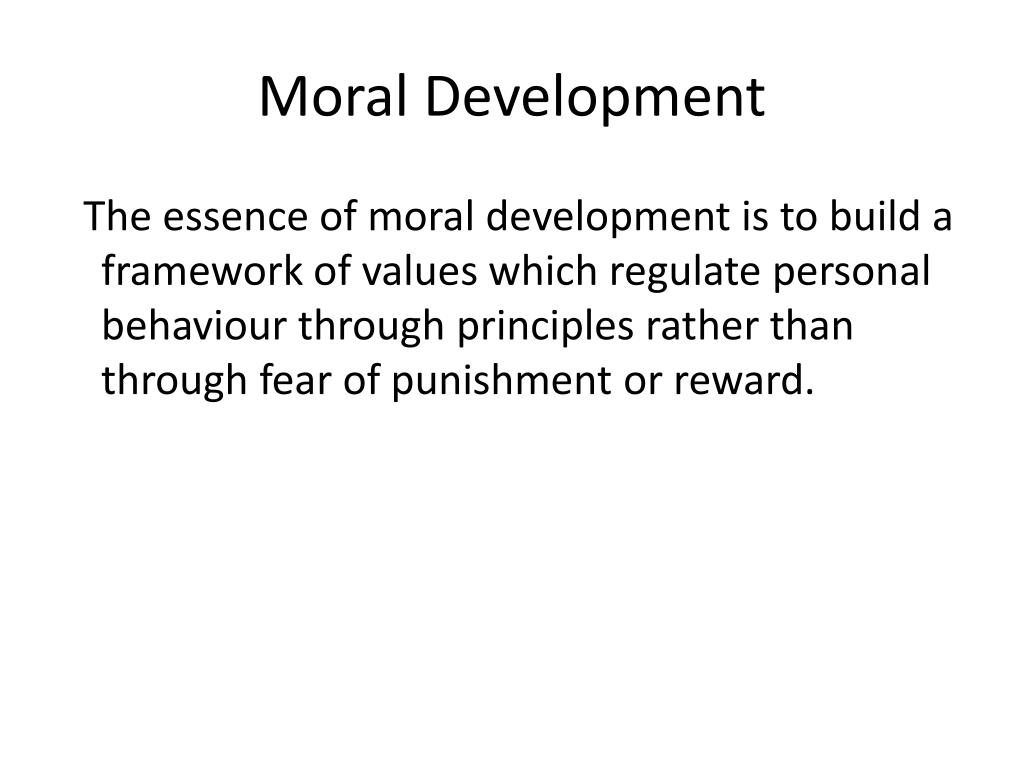 Moral Development

The essence of moral development is to build a framework of values which regulate personal behaviour through principles rather than through fear of punishment or reward.